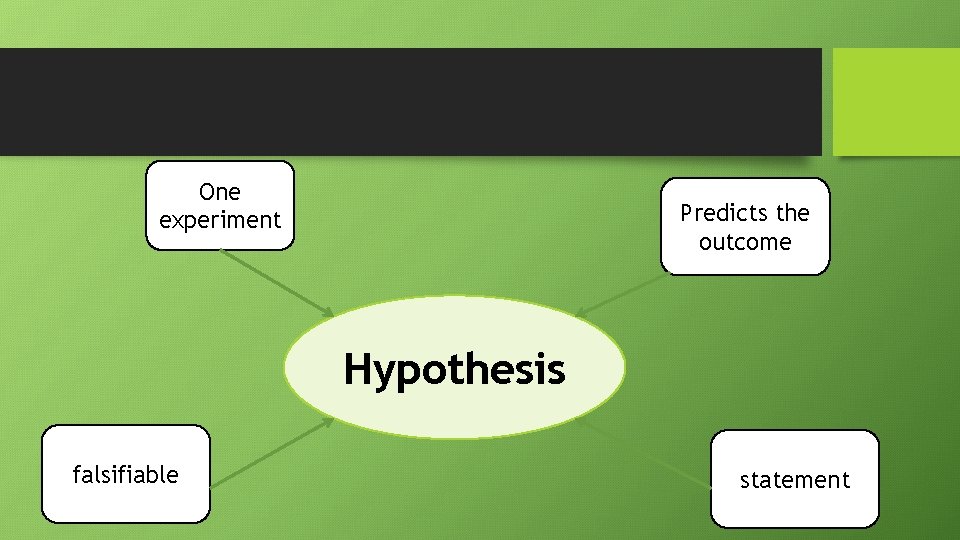 One experiment

Predicts the outcome

Hypothesis

falsifiable

statement